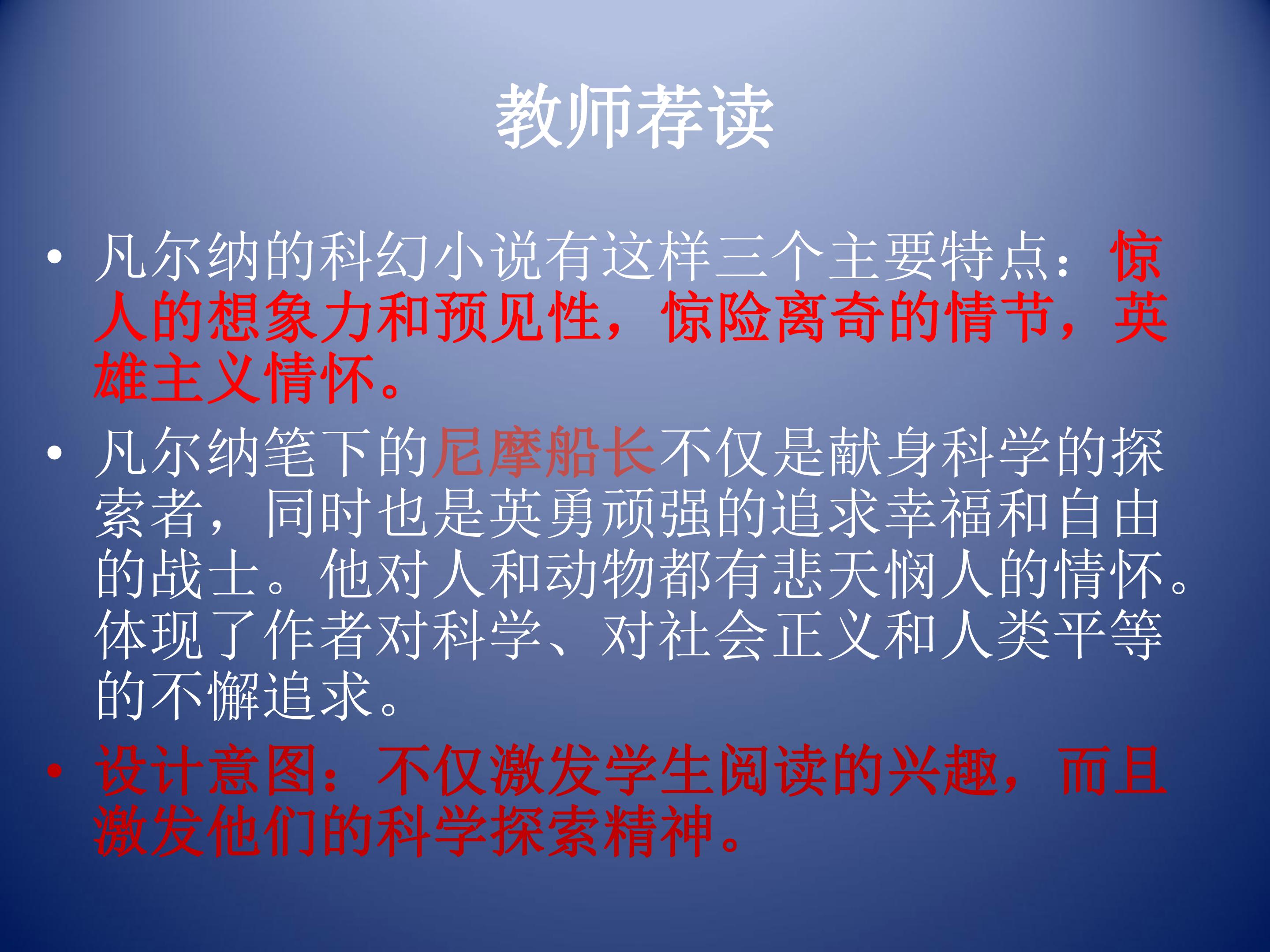 教师荐读

• 凡尔纳的科幻小说有这样三个主要特点：惊人的想象力和预见性，惊险离奇的情节，英雄主义情怀。

• 凡尔纳笔下的尼摩船长不仅是献身科学的探索者，同时也是英勇顽强的追求幸福和自由的战士。他对人和动物都有悲天悯人的情怀。体现了作者对科学、对社会正义和人类平等的不懈追求。

• 设计意图：不仅激发学生阅读的兴趣，而且激发他们的科学探索精神。